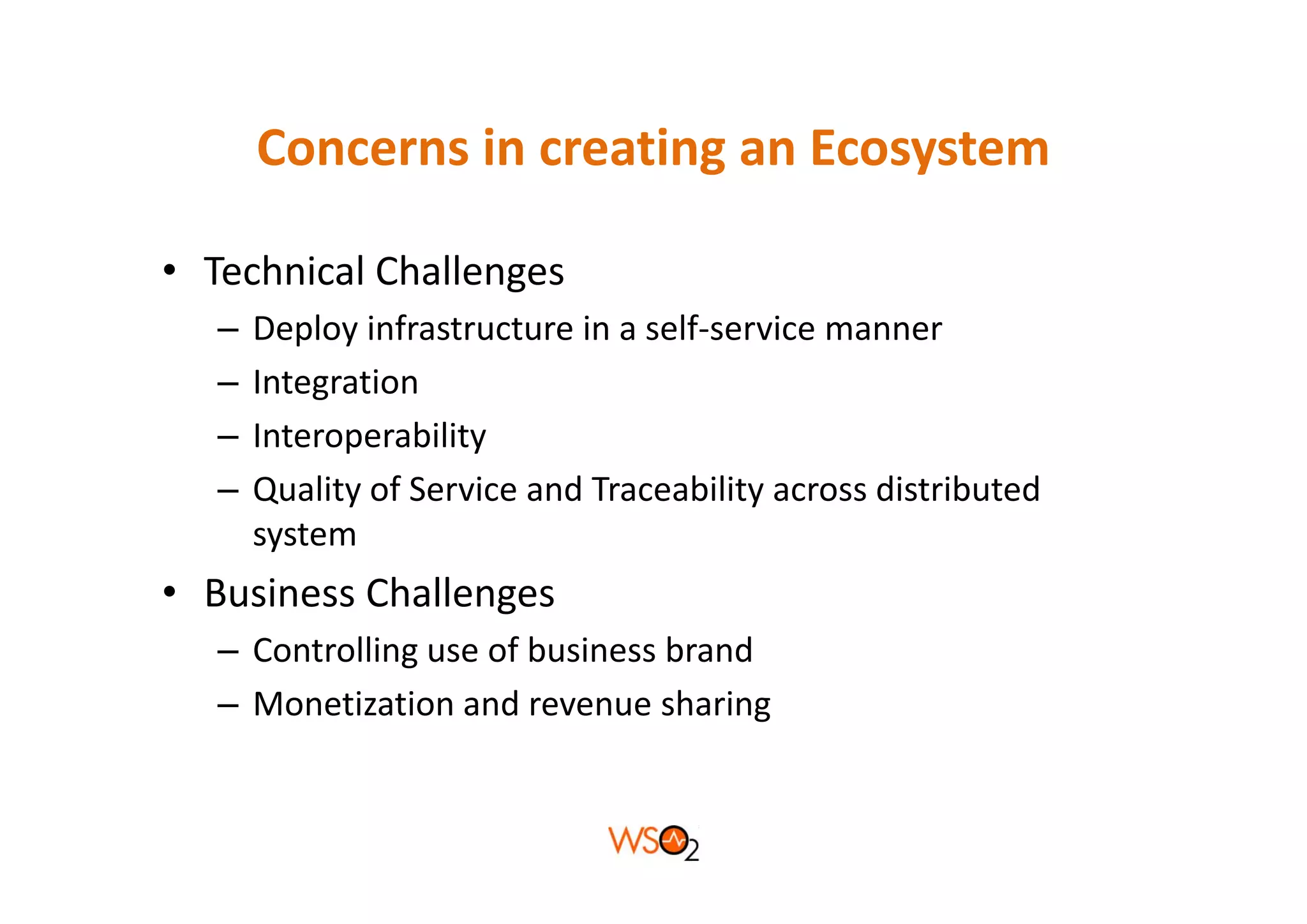 Concerns in creating an Ecosystem

• Technical Challenges
  – Deploy infrastructure in a self-service manner
  – Integration
  – Interoperability
  – Quality of Service and Traceability across distributed system
• Business Challenges
  – Controlling use of business brand
  – Monetization and revenue sharing

WSO2